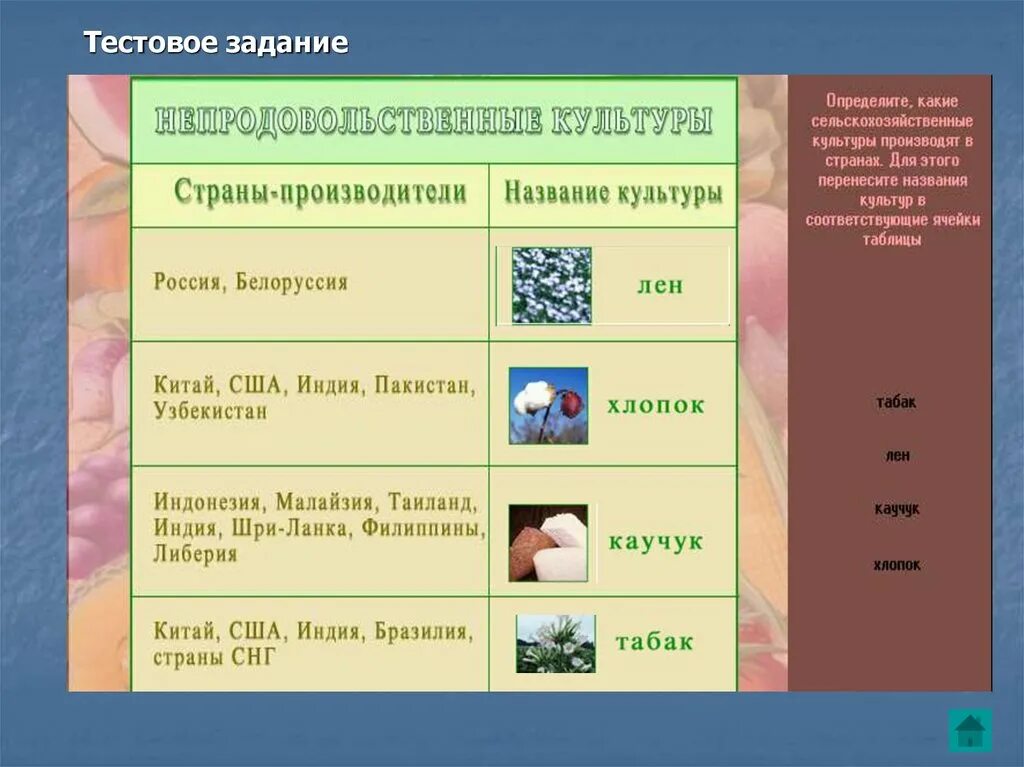 Тестовое задание

НЕПРОДОВОЛЬСТВЕННЫЕ КУЛЬТУРЫ

| Страны-производители | Название культуры |
|---|---|
| Россия, Белоруссия | лен |
| Китай, США, Индия, Пакистан, Узбекистан | хлопок |
| Индонезия, Малайзия, Таиланд, Индия, Шри-Ланка, Филиппины, Либерия | каучук |
| Китай, США, Индия, Бразилия, страны СНГ | табак |

Определите, какие сельскохозяйственные культуры производят в странах. Для этого перенесите названия культур в соответствующие ячейки таблицы

табак

лен

каучук

хлопок